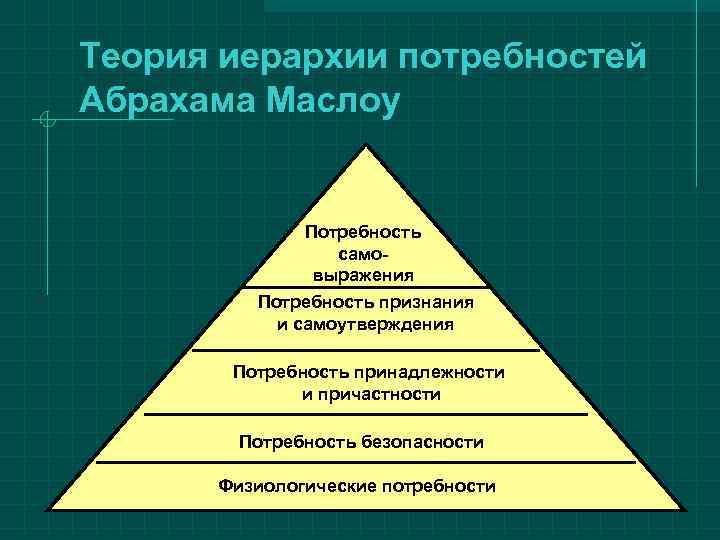 Теория иерархии потребностей Абрахама Маслоу

Потребность само-выражения

Потребность признания и самоутверждения

Потребность принадлежности и причастности

Потребность безопасности

Физиологические потребности